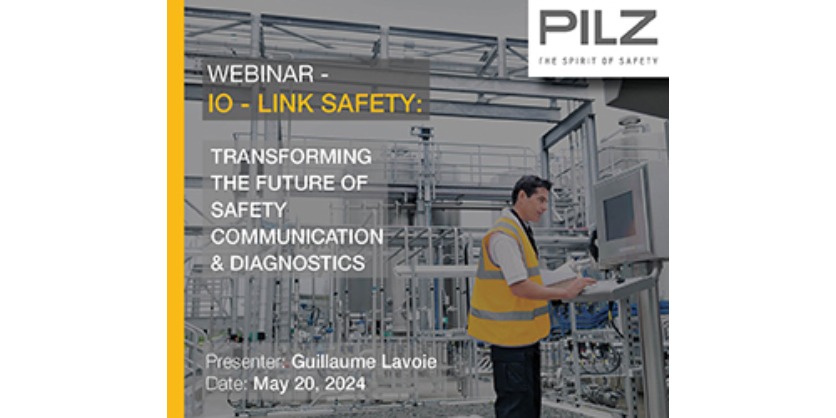 PILZ
THE SPIRIT OF SAFETY

WEBINAR -
IO - LINK SAFETY:

TRANSFORMING THE FUTURE OF SAFETY COMMUNICATION & DIAGNOSTICS

Presenter: Guillaume Lavoie
Date: May 20, 2024